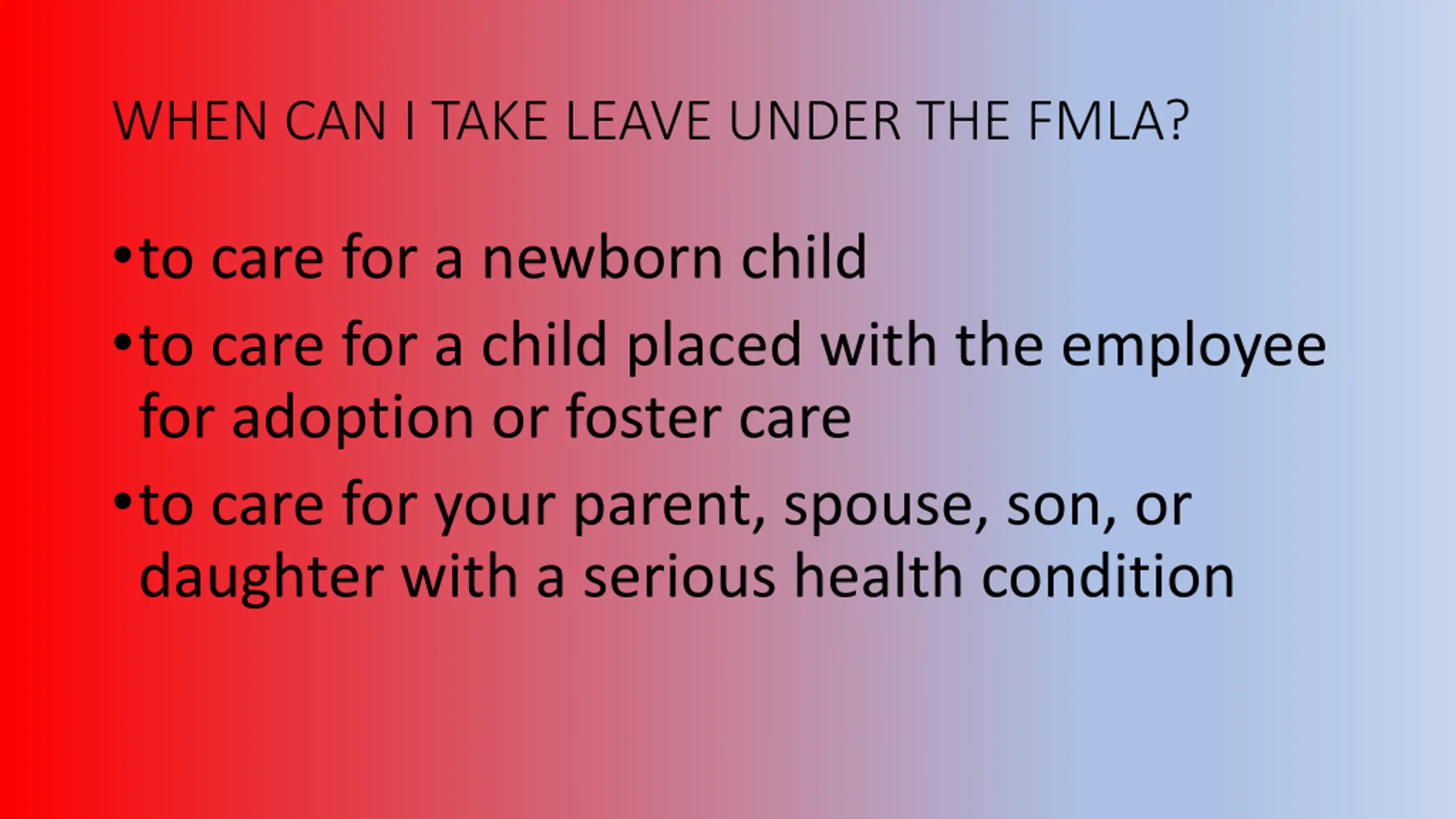 WHEN CAN I TAKE LEAVE UNDER THE FMLA?

•to care for a newborn child

•to care for a child placed with the employee for adoption or foster care

•to care for your parent, spouse, son, or daughter with a serious health condition